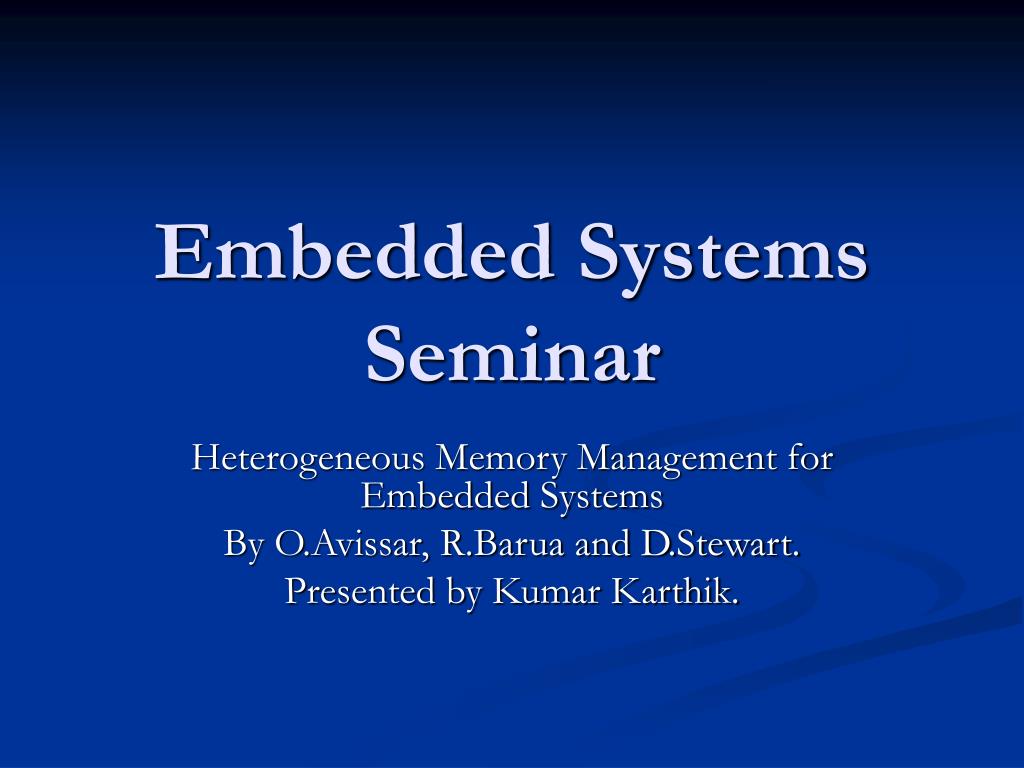 Embedded Systems Seminar

Heterogeneous Memory Management for Embedded Systems

By O.Avissar, R.Barua and D.Stewart.

Presented by Kumar Karthik.